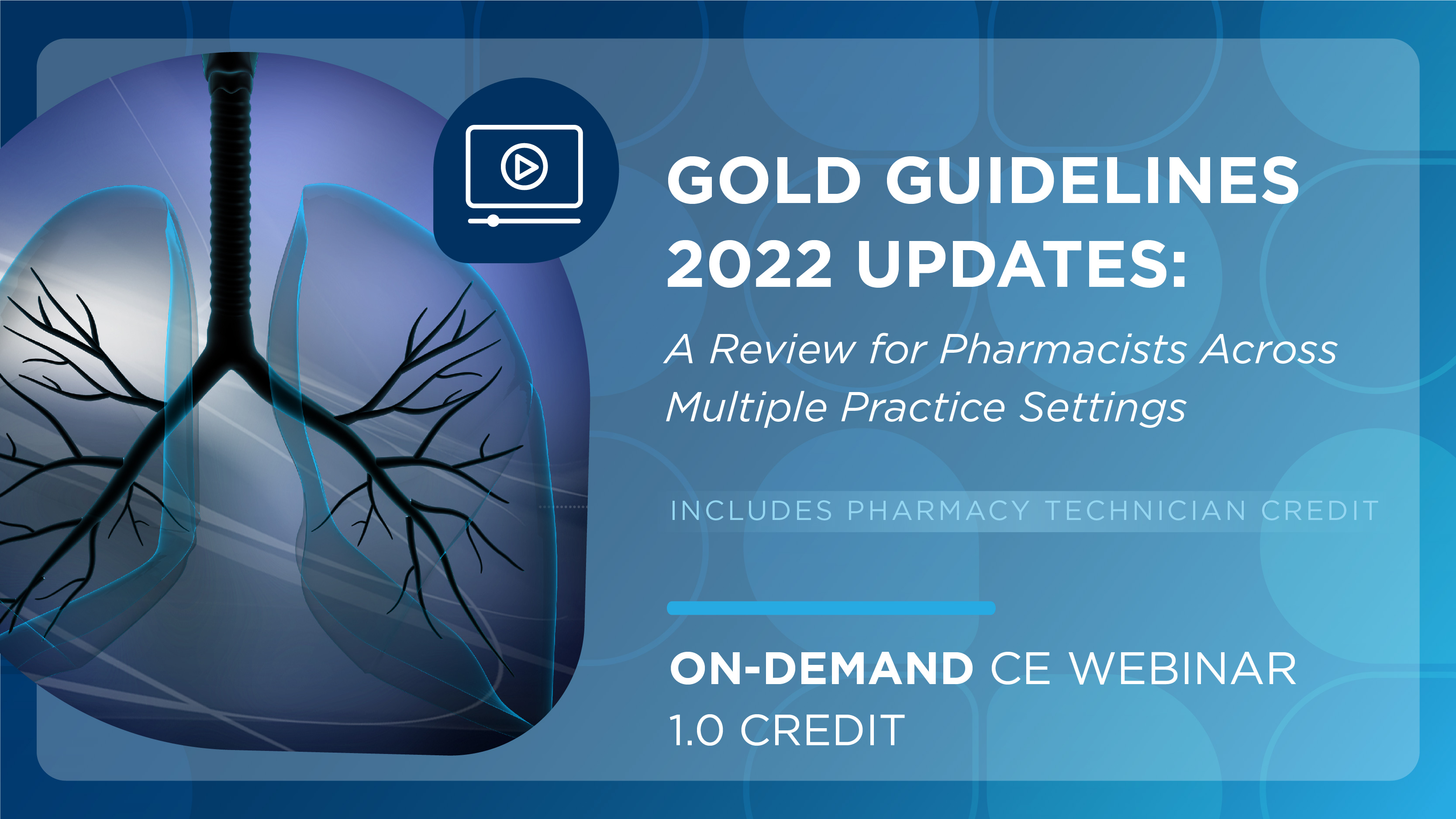 GOLD GUIDELINES 2022 UPDATES:

A Review for Pharmacists Across Multiple Practice Settings

INCLUDES PHARMACY TECHNICIAN CREDIT

ON-DEMAND CE WEBINAR
1.0 CREDIT